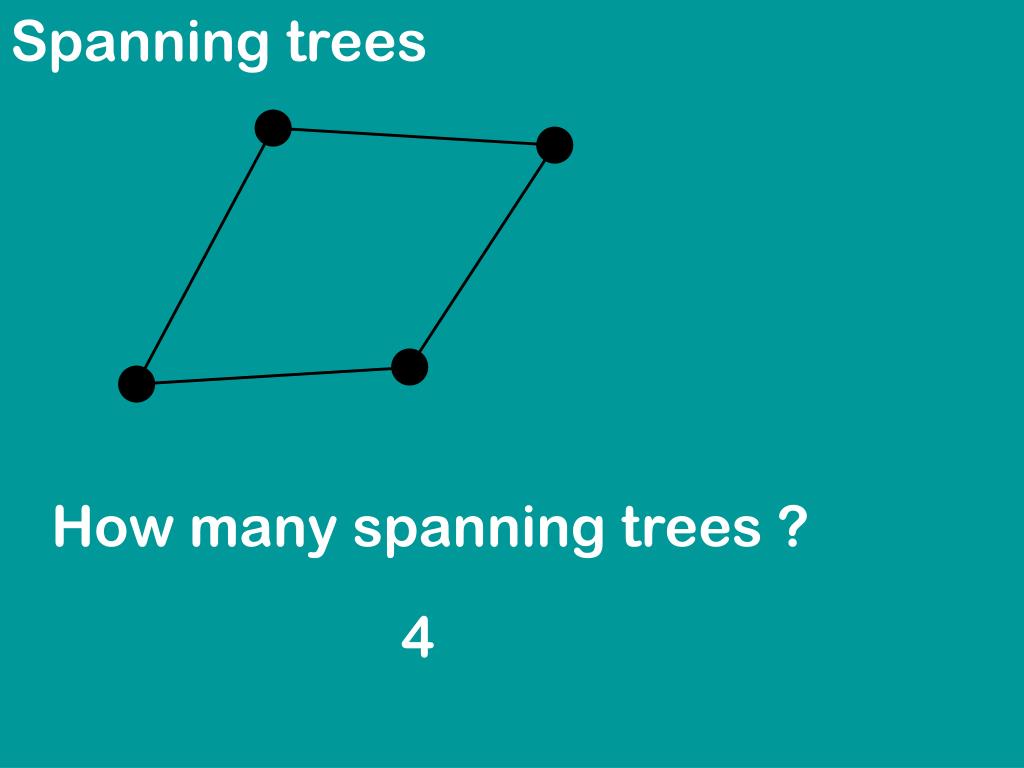 Spanning trees

How many spanning trees ?

4